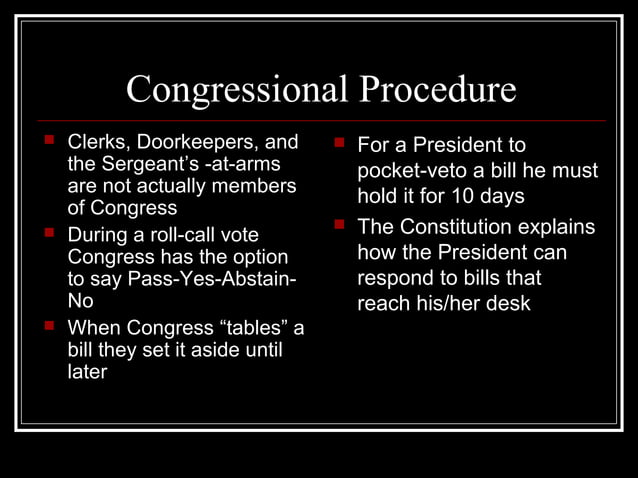 Congressional Procedure

- Clerks, Doorkeepers, and the Sergeant’s -at-arms are not actually members of Congress
- During a roll-call vote Congress has the option to say Pass-Yes-Abstain-No
- When Congress “tables” a bill they set it aside until later

- For a President to pocket-veto a bill he must hold it for 10 days
- The Constitution explains how the President can respond to bills that reach his/her desk